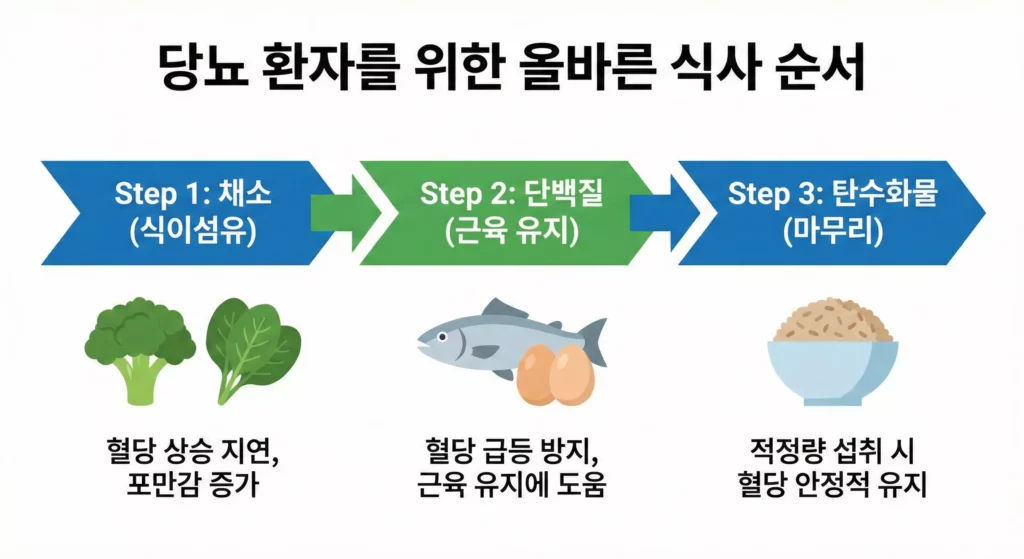 당뇨 환자를 위한 올바른 식사 순서

Step 1: 채소 (식이섬유)

Step 2: 단백질 (근육 유지)

Step 3: 탄수화물 (마무리)

혈당 상승 지연, 포만감 증가

혈당 급등 방지, 근육 유지에 도움

적정량 섭취 시 혈당 안정적 유지